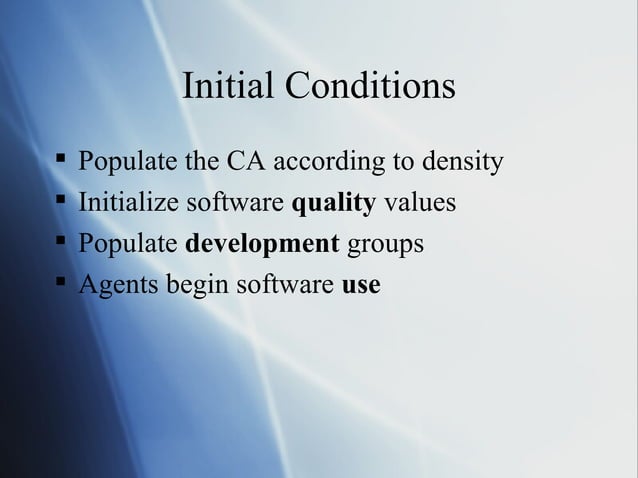 Initial Conditions

▪ Populate the CA according to density
▪ Initialize software quality values
▪ Populate development groups
▪ Agents begin software use